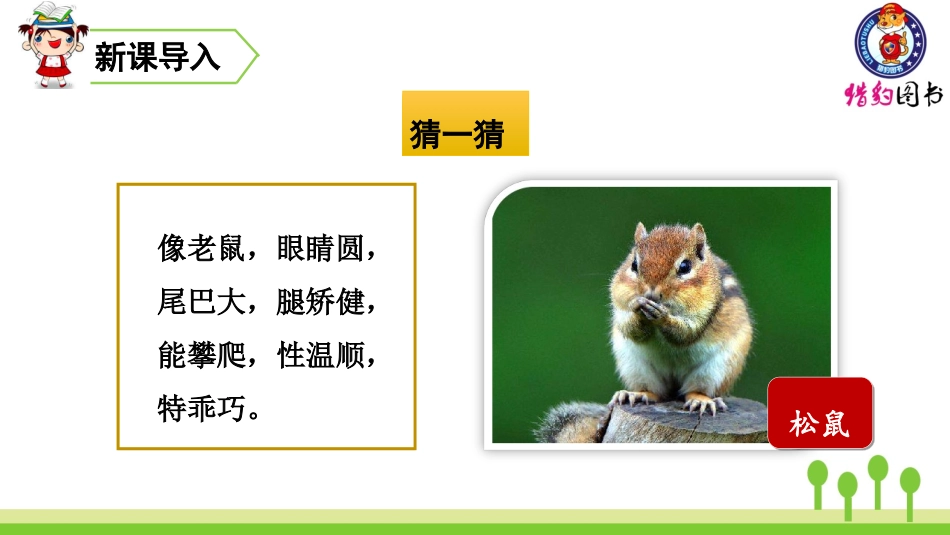 新课导入

猎豹图书

猜一猜

像老鼠，眼睛圆，
尾巴大，腿矫健，
能攀爬，性温顺，
特乖巧。

松鼠